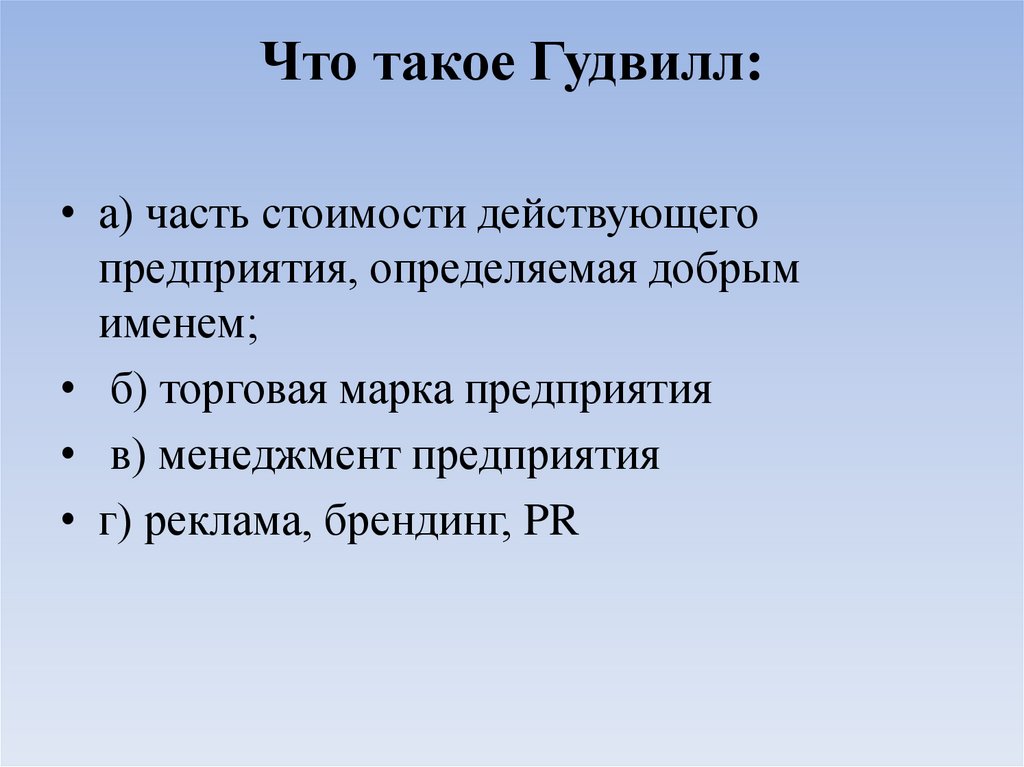 Что такое Гудвилл:

• а) часть стоимости действующего предприятия, определяемая добрым именем;
• б) торговая марка предприятия
• в) менеджмент предприятия
• г) реклама, брендинг, PR